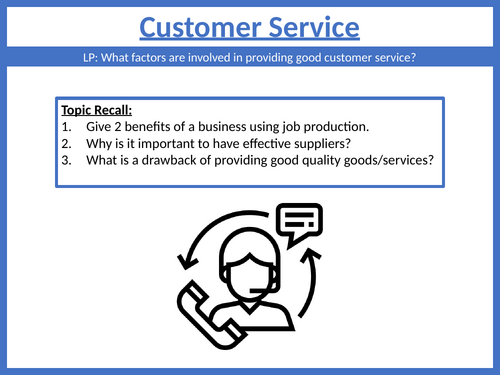 Customer Service

LP: What factors are involved in providing good customer service?

Topic Recall:
1. Give 2 benefits of a business using job production.
2. Why is it important to have effective suppliers?
3. What is a drawback of providing good quality goods/services?